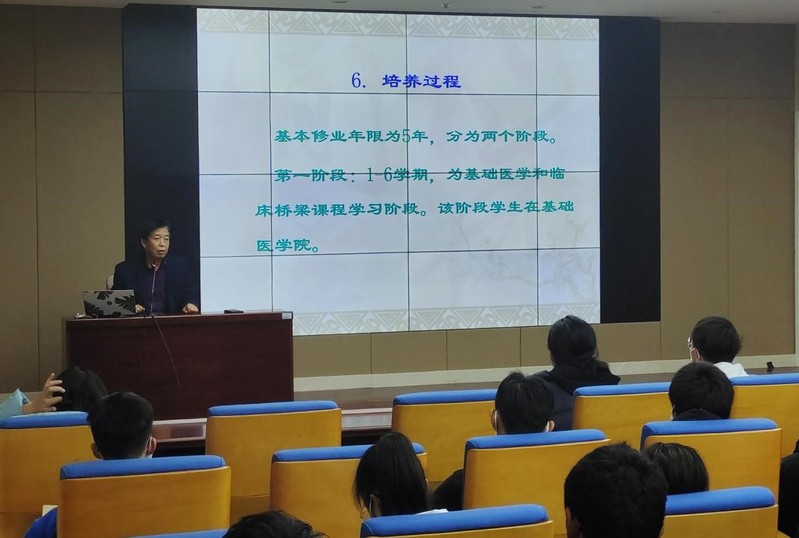 6. 培养过程

基本修业年限为5年，分为两个阶段。

第一阶段：1-6学期，为基础医学和临床桥梁课程学习阶段。该阶段学生在基础医学院。